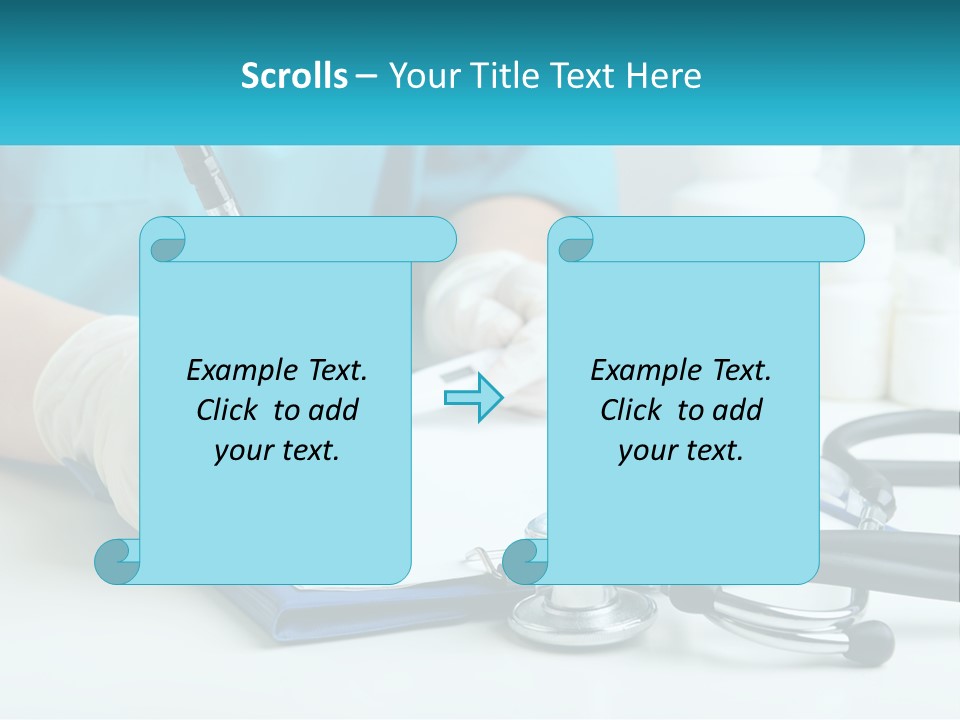 Scrolls – Your Title Text Here

Example Text. Click to add your text.

Example Text. Click to add your text.